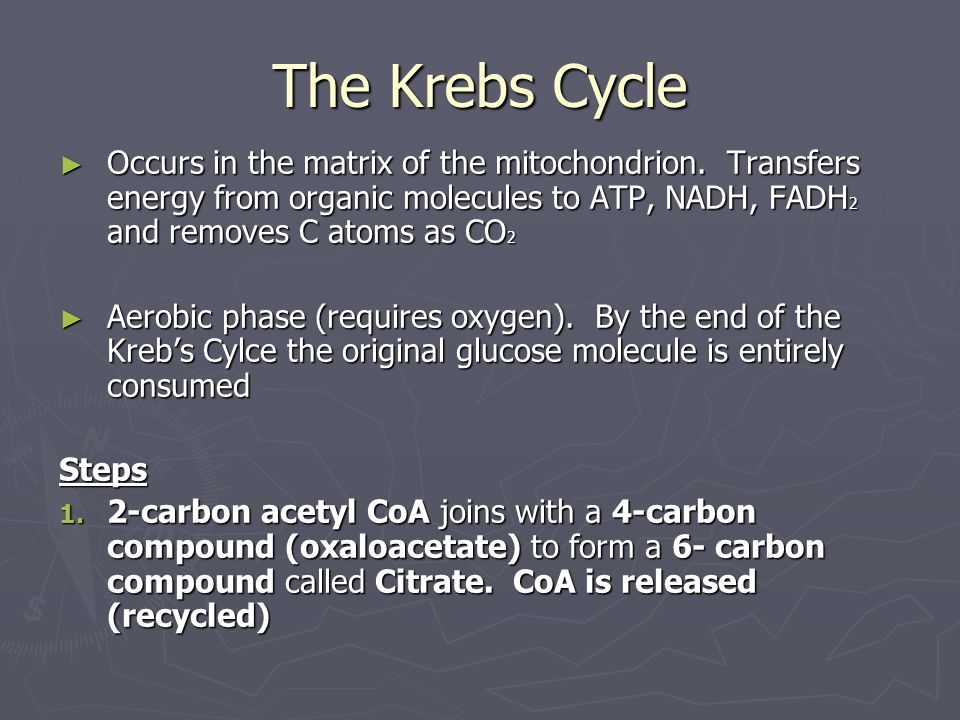 The Krebs Cycle

► Occurs in the matrix of the mitochondrion. Transfers energy from organic molecules to ATP, NADH, $FADH_2$ and removes C atoms as $CO_2$

► Aerobic phase (requires oxygen). By the end of the Kreb's Cylce the original glucose molecule is entirely consumed

Steps

1. 2-carbon acetyl CoA joins with a 4-carbon compound (oxaloacetate) to form a 6- carbon compound called Citrate. CoA is released (recycled)